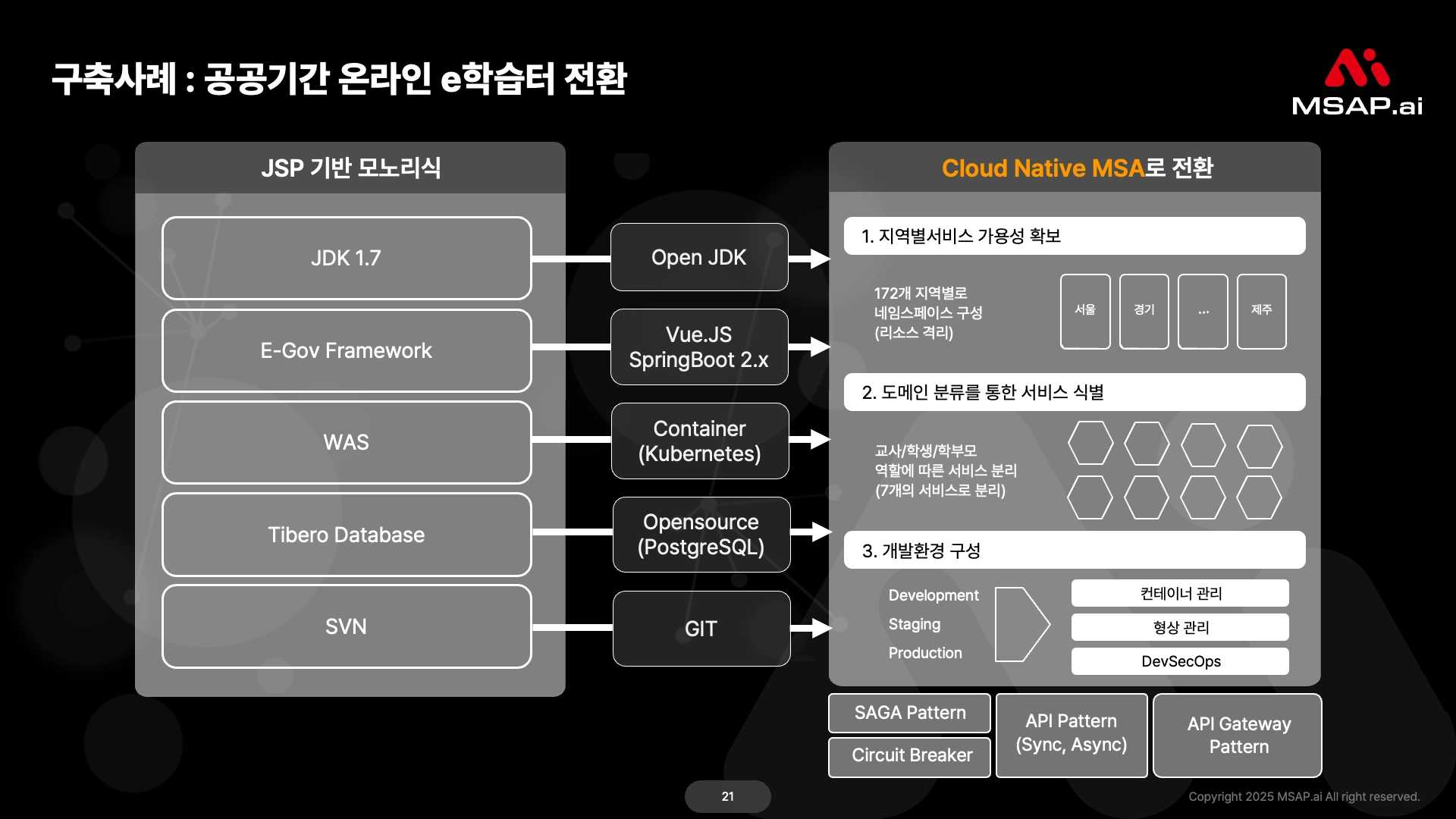 구축사례 : 공공기간 온라인 e학습터 전환

MSAP.ai

JSP 기반 모노리식

JDK 1.7

E-Gov Framework

WAS

Tibero Database

SVN

Open JDK

Vue.JS
SpringBoot 2.x

Container
(Kubernetes)

Opensource
(PostgreSQL)

GIT

Cloud Native MSA로 전환

1. 지역별서비스 가용성 확보

172개 지역별로
네임스페이스 구성
(리소스 격리)

서울

경기

...

제주

2. 도메인 분류를 통한 서비스 식별

교사/학생/학부모
역할에 따른 서비스 분리
(7개의 서비스로 분리)

3. 개발환경 구성

Development
Staging
Production

컨테이너 관리

형상 관리

DevSecOps

SAGA Pattern

Circuit Breaker

API Pattern
(Sync, Async)

API Gateway
Pattern

21

Copyright 2025 MSAP.ai All right reserved.